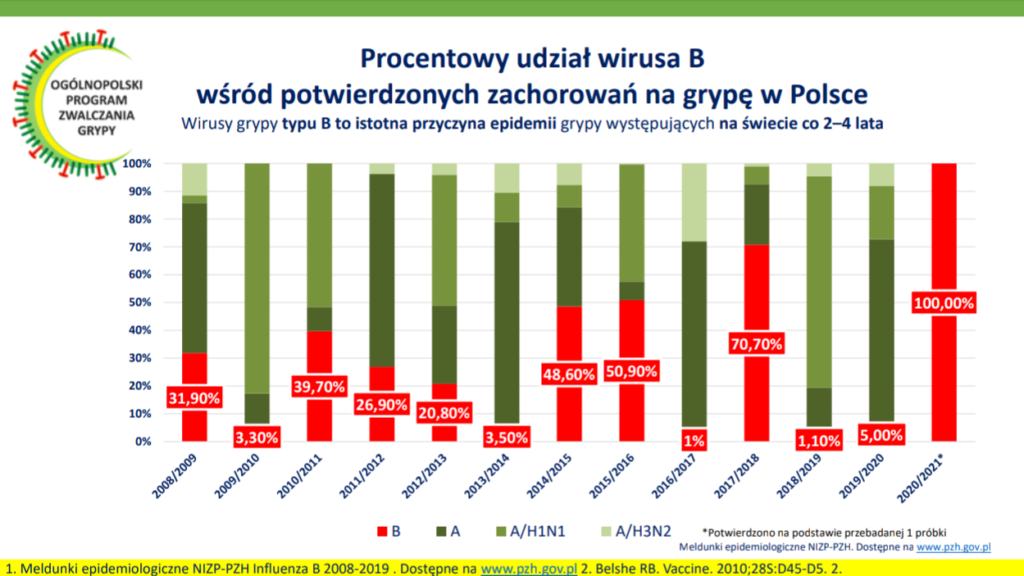 OGÓLNOPOLSKI PROGRAM ZWALCZANIA GRYPY

Procentowy udział wirusa B wśród potwierdzonych zachorowań na grypę w Polsce

Wirusy grypy typu B to istotna przyczyna epidemii grypy występujących na świecie co 2–4 lata

100%
90%
80%
70%
60%
50%
40%
30%
20%
10%
0%

31,90%
3,30%
39,70%
26,90%
20,80%
3,50%
48,60%
50,90%
1%
70,70%
1,10%
5,00%
100,00%

2008/2009
2009/2010
2010/2011
2011/2012
2012/2013
2013/2014
2014/2015
2015/2016
2016/2017
2017/2018
2018/2019
2019/2020
2020/2021*

B A A/H1N1 A/H3N2

*Potwierdzono na podstawie przebadanej 1 próbki

Meldunki epidemiologiczne NIZP-PZH. Dostępne na www.pzh.gov.pl

1. Meldunki epidemiologiczne NIZP-PZH Influenza B 2008-2019 . Dostępne na www.pzh.gov.pl 2. Belshe RB. Vaccine. 2010;28S:D45-D5. 2.